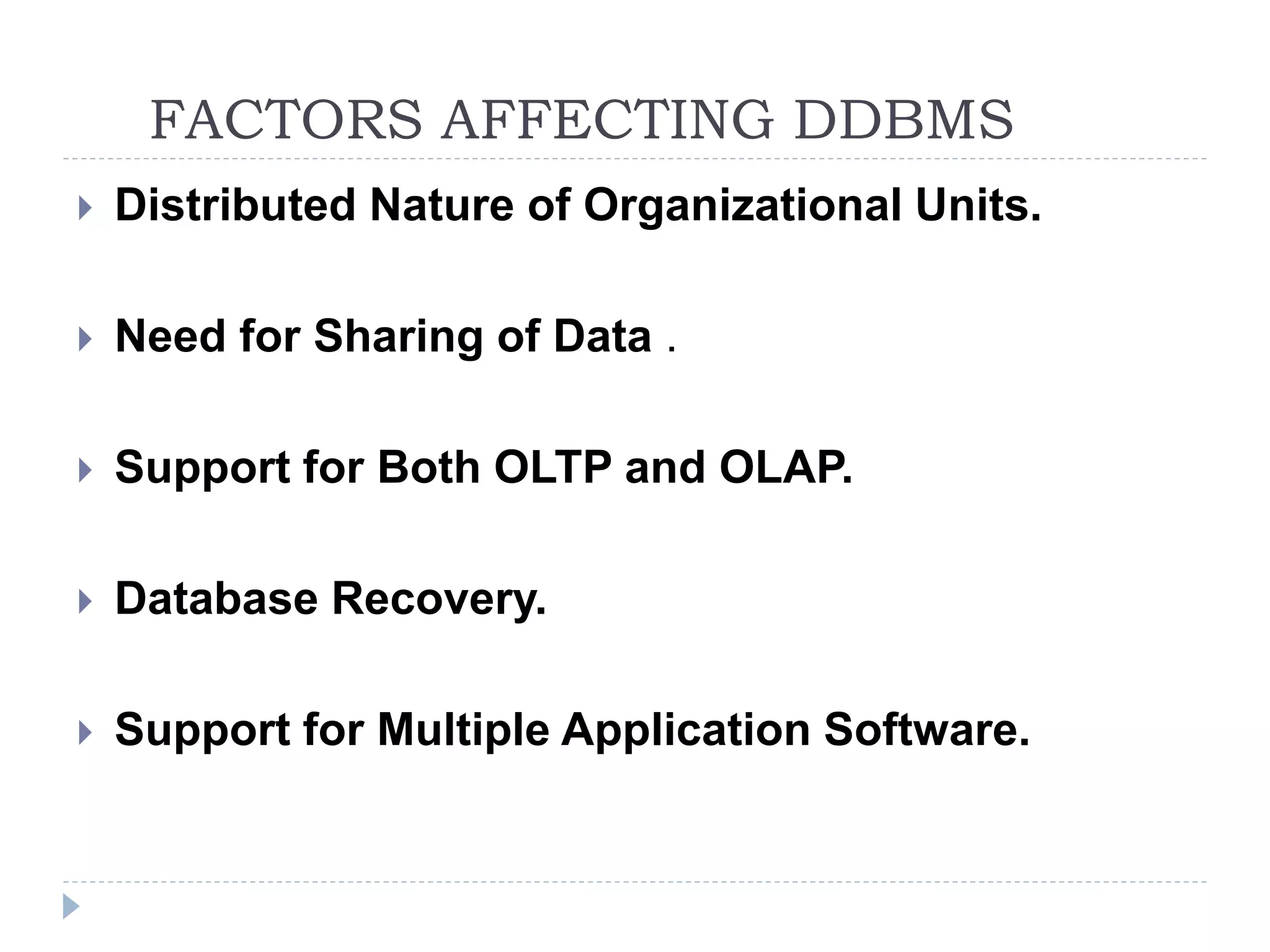 FACTORS AFFECTING DDBMS

Distributed Nature of Organizational Units.

Need for Sharing of Data .

Support for Both OLTP and OLAP.

Database Recovery.

Support for Multiple Application Software.